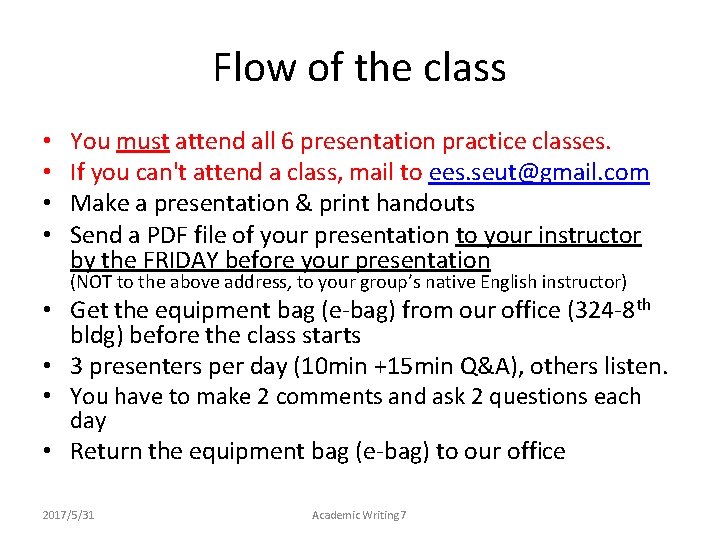 Flow of the class

• You must attend all 6 presentation practice classes.
• If you can't attend a class, mail to ees.seut@gmail.com
• Make a presentation & print handouts
• Send a PDF file of your presentation to your instructor by the FRIDAY before your presentation
(NOT to the above address, to your group's native English instructor)
• Get the equipment bag (e-bag) from our office (324-8$^{th}$ bldg) before the class starts
• 3 presenters per day (10min +15min Q&A), others listen.
• You have to make 2 comments and ask 2 questions each day
• Return the equipment bag (e-bag) to our office

2017/5/31 Academic Writing 7